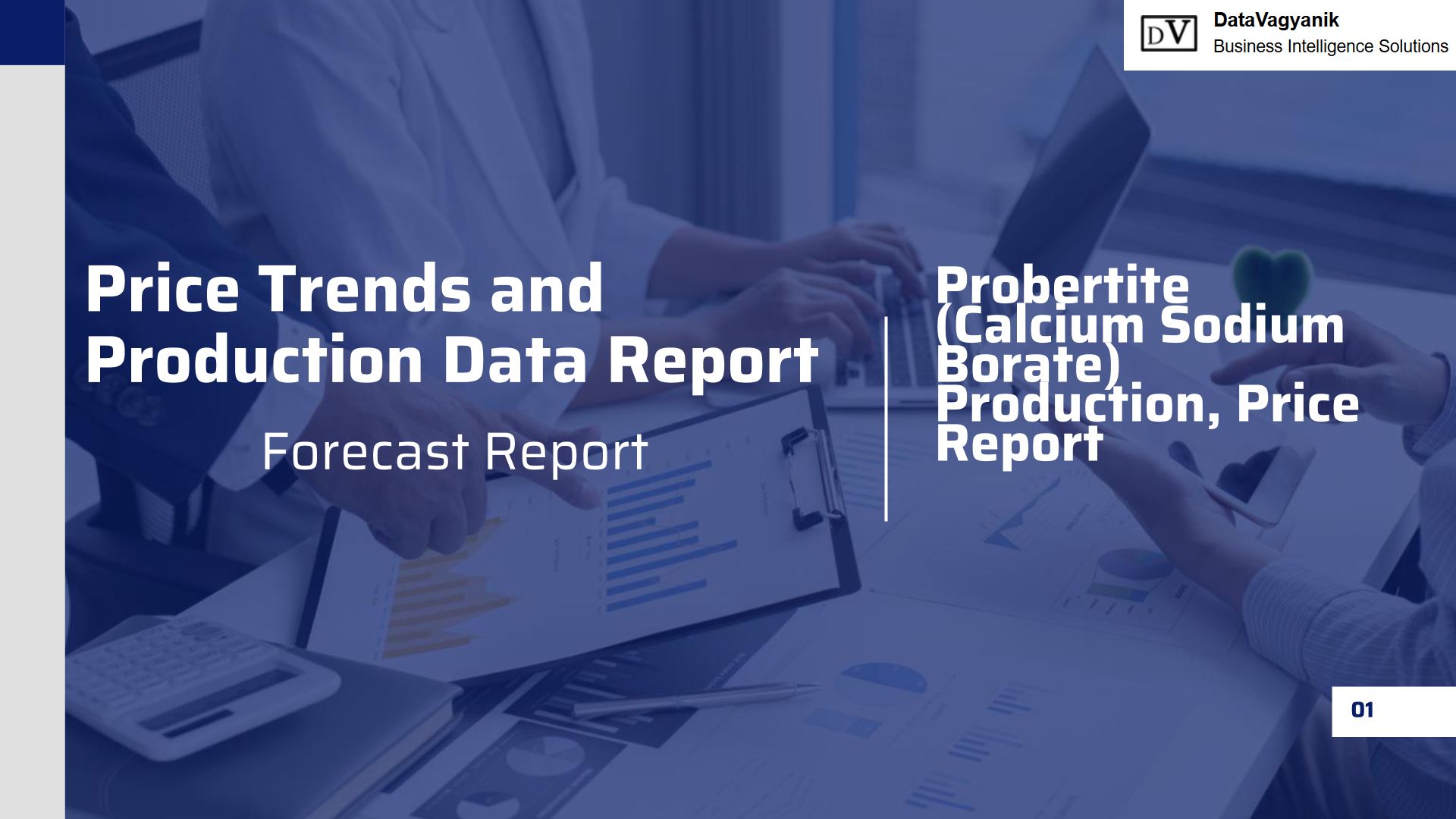 DV DataVagyanik
Business Intelligence Solutions

Price Trends and Production Data Report

Forecast Report

Probertite (Calcium Sodium Borate) Production, Price Report

01